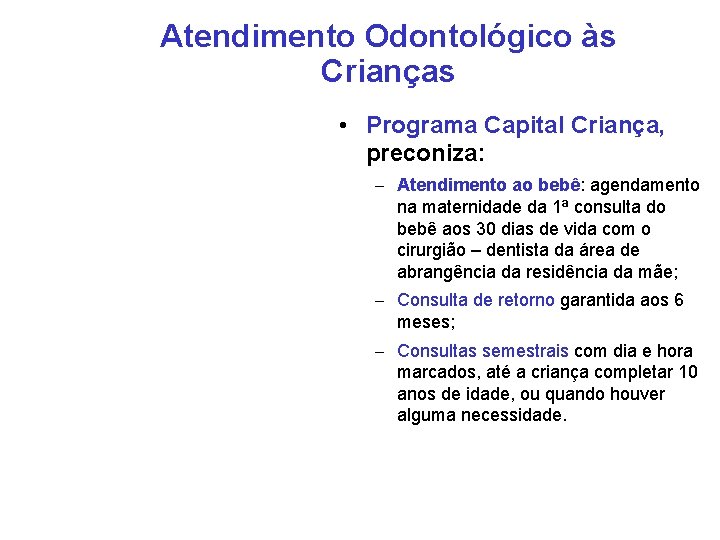 Atendimento Odontológico às Crianças

• Programa Capital Criança, preconiza:

– Atendimento ao bebê: agendamento na maternidade da 1ª consulta do bebê aos 30 dias de vida com o cirurgião – dentista da área de abrangência da residência da mãe;

– Consulta de retorno garantida aos 6 meses;

– Consultas semestrais com dia e hora marcados, até a criança completar 10 anos de idade, ou quando houver alguma necessidade.